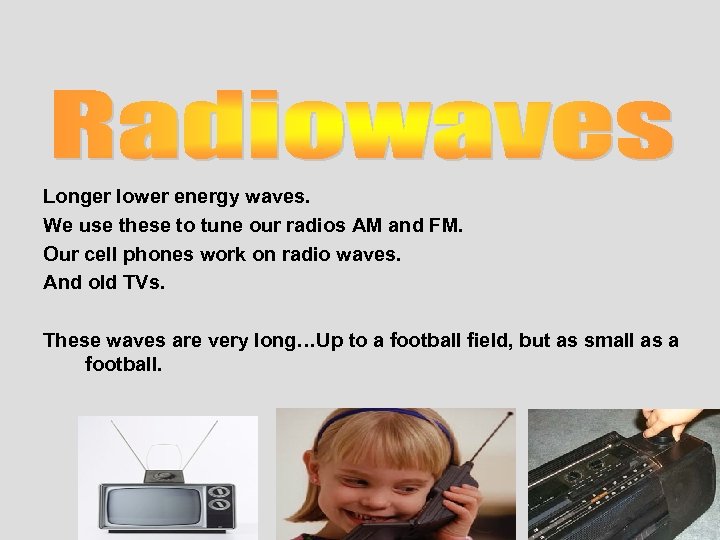 Radiowaves

Longer lower energy waves.

We use these to tune our radios AM and FM.

Our cell phones work on radio waves.

And old TVs.

These waves are very long…Up to a football field, but as small as a football.